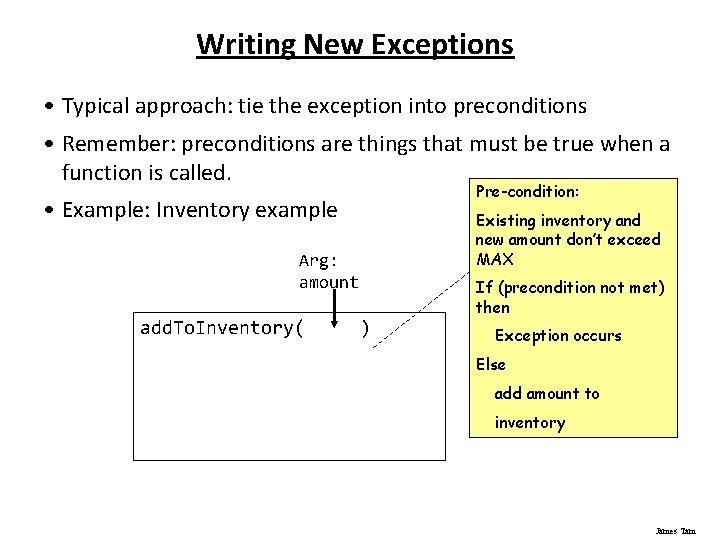 Writing New Exceptions

• Typical approach: tie the exception into preconditions

• Remember: preconditions are things that must be true when a function is called.

• Example: Inventory example

Arg: amount

addToInventory( )

Pre-condition:

Existing inventory and new amount don't exceed MAX

If (precondition not met) then

Exception occurs

Else

add amount to inventory

James Tam